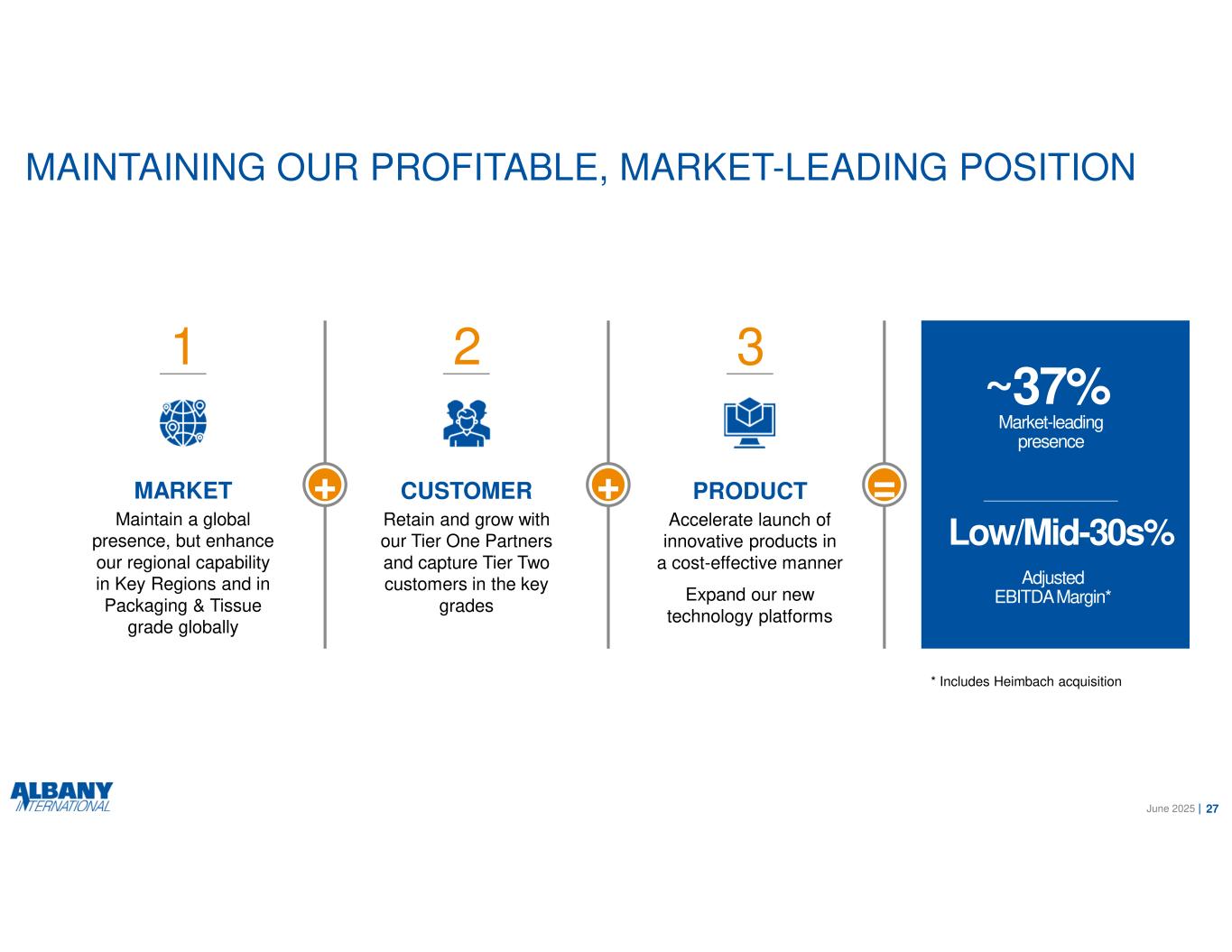 MAINTAINING OUR PROFITABLE, MARKET-LEADING POSITION

1

MARKET

Maintain a global presence, but enhance our regional capability in Key Regions and in Packaging & Tissue grade globally

+

2

CUSTOMER

Retain and grow with our Tier One Partners and capture Tier Two customers in the key grades

+

3

PRODUCT

Accelerate launch of innovative products in a cost-effective manner

Expand our new technology platforms

=

~37%
Market-leading presence

Low/Mid-30s%

Adjusted EBITDA Margin*

* Includes Heimbach acquisition

ALBANY INTERNATIONAL

June 2025 | 27